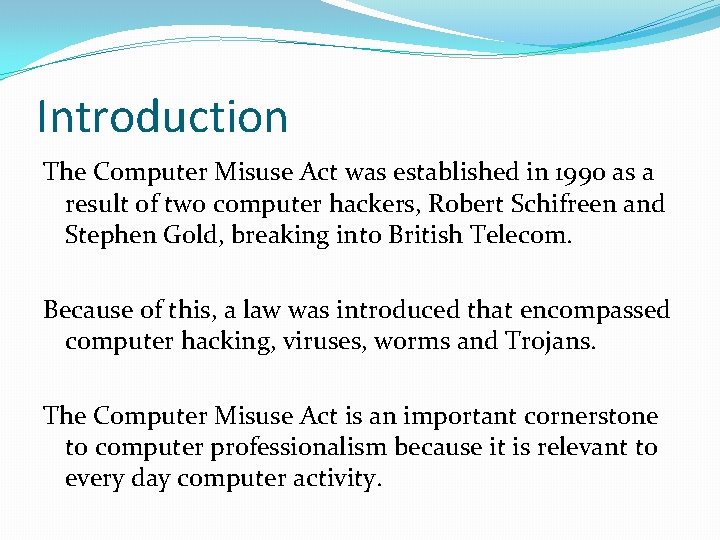 Introduction

The Computer Misuse Act was established in 1990 as a result of two computer hackers, Robert Schifreen and Stephen Gold, breaking into British Telecom.

Because of this, a law was introduced that encompassed computer hacking, viruses, worms and Trojans.

The Computer Misuse Act is an important cornerstone to computer professionalism because it is relevant to every day computer activity.